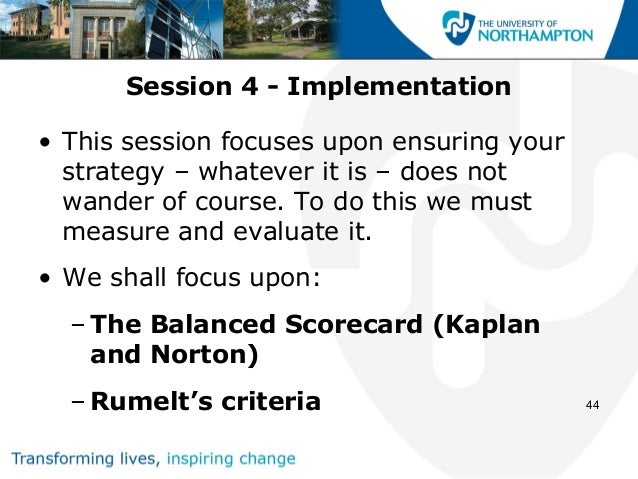 THE UNIVERSITY OF NORTHAMPTON

Session 4 - Implementation

• This session focuses upon ensuring your strategy – whatever it is – does not wander of course. To do this we must measure and evaluate it.

• We shall focus upon:

– The Balanced Scorecard (Kaplan and Norton)

– Rumelt's criteria

44

Transforming lives, inspiring change